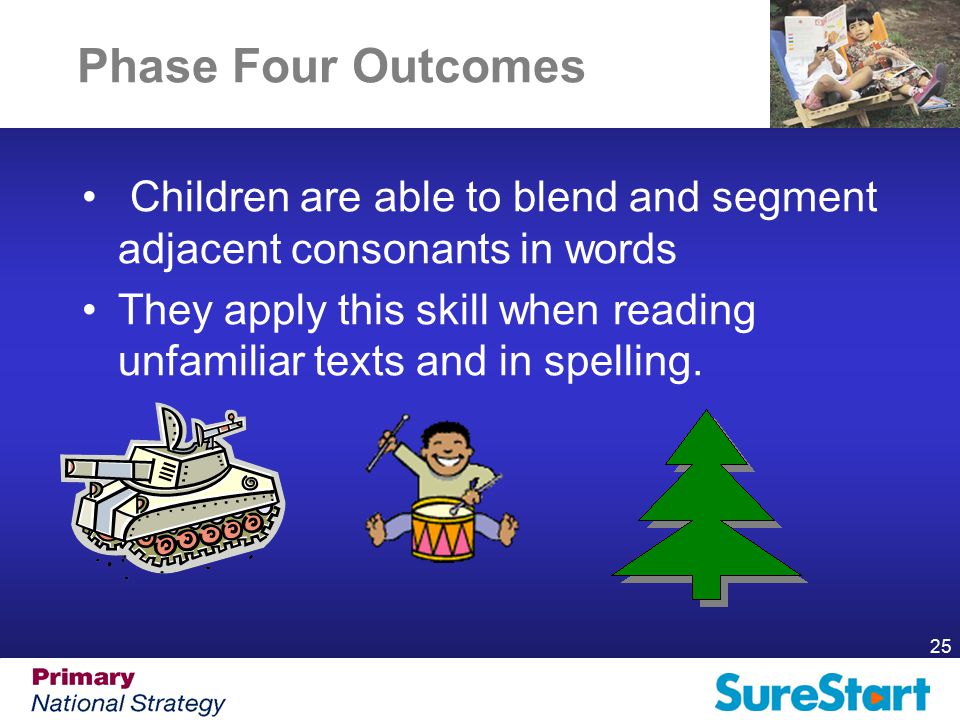 Phase Four Outcomes

• Children are able to blend and segment adjacent consonants in words

• They apply this skill when reading unfamiliar texts and in spelling.

25

Primary
National Strategy

SureStart